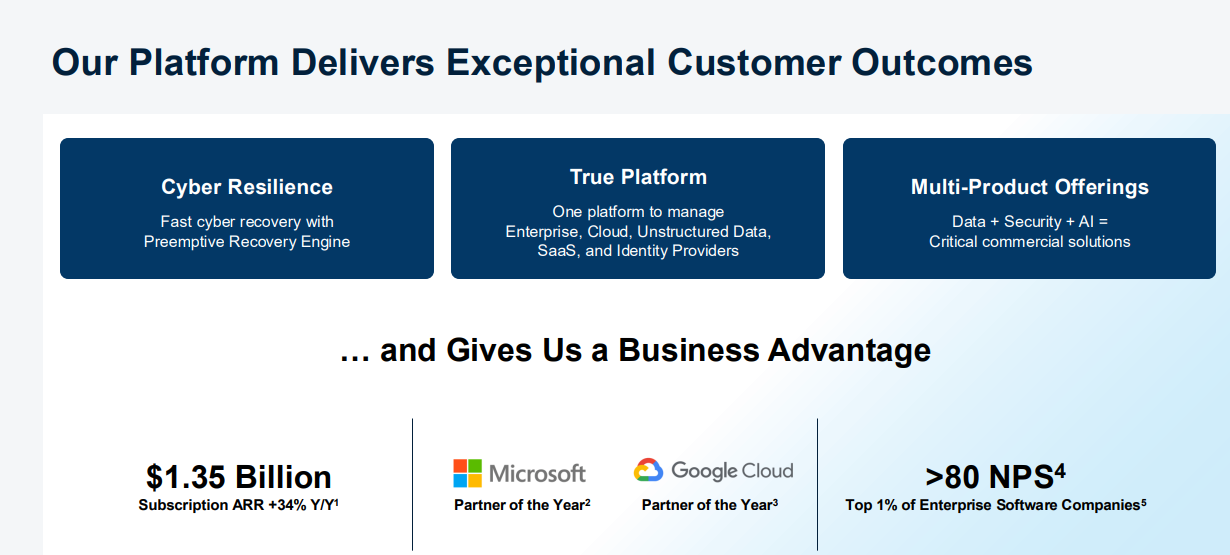 Our Platform Delivers Exceptional Customer Outcomes

Cyber Resilience
Fast cyber recovery with Preemptive Recovery Engine

True Platform
One platform to manage Enterprise, Cloud, Unstructured Data, SaaS, and Identity Providers

Multi-Product Offerings
Data + Security + AI = Critical commercial solutions

… and Gives Us a Business Advantage

$1.35 Billion
Subscription ARR +34% Y/Y$^1$

Microsoft
Partner of the Year$^2$

Google Cloud
Partner of the Year$^3$

>80 NPS$^4$
Top 1% of Enterprise Software Companies$^5$